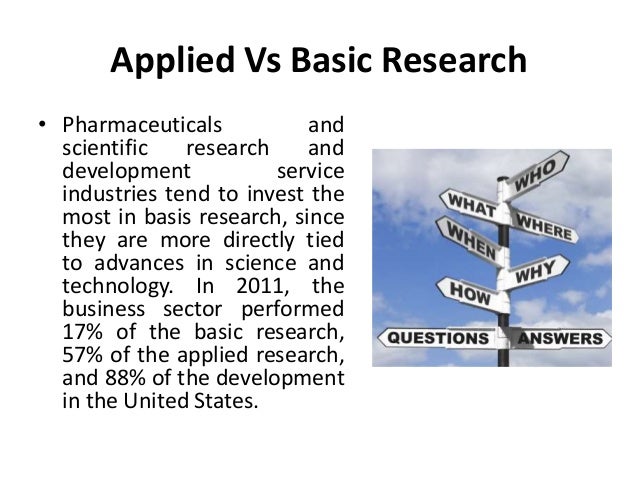 Applied Vs Basic Research

• Pharmaceuticals and scientific research and development service industries tend to invest the most in basis research, since they are more directly tied to advances in science and technology. In 2011, the business sector performed 17% of the basic research, 57% of the applied research, and 88% of the development in the United States.

WHO
WHAT
WHERE
WHEN
WHY
HOW
QUESTIONS
ANSWERS